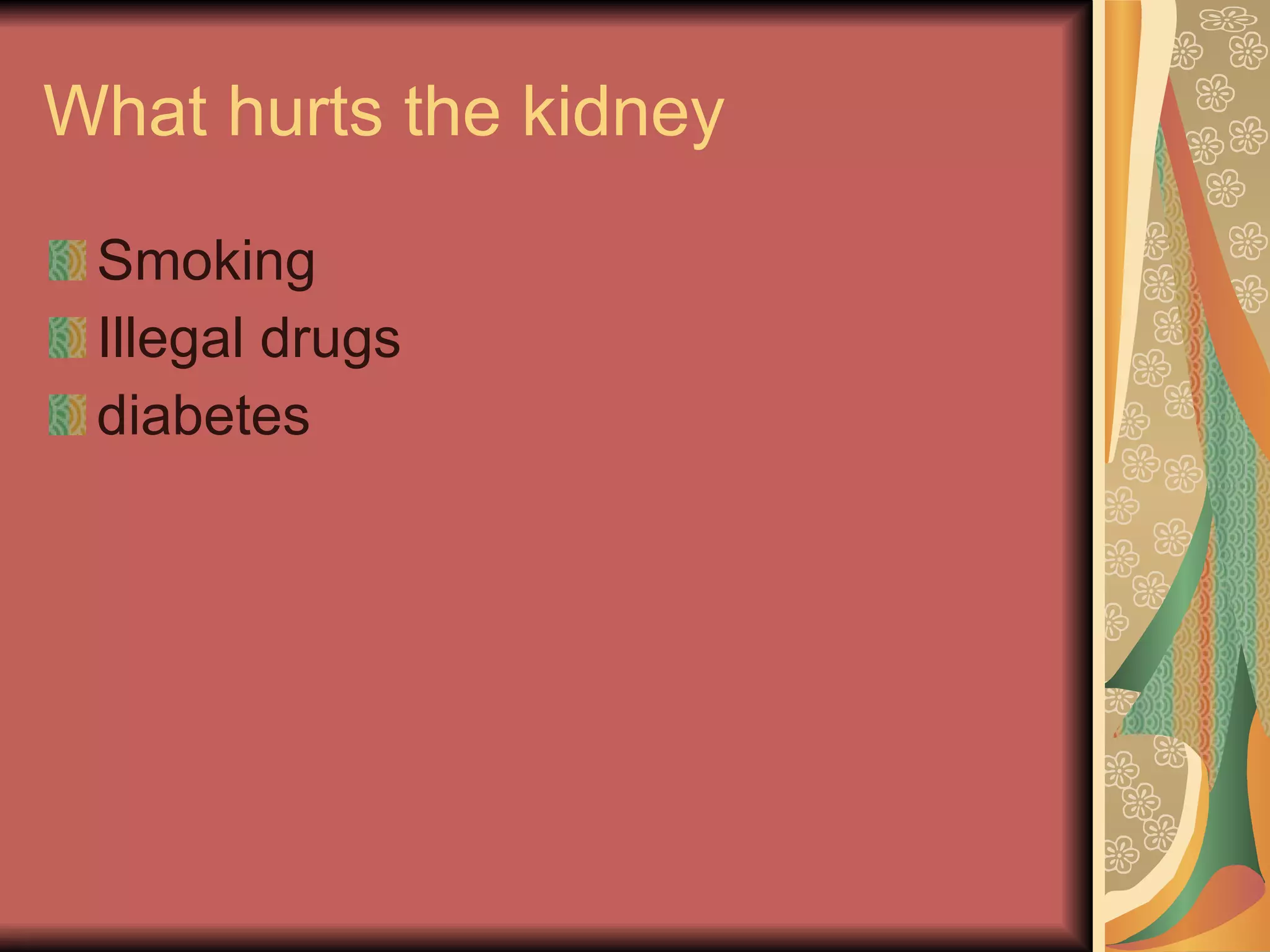 What hurts the kidney

Smoking
Illegal drugs
diabetes